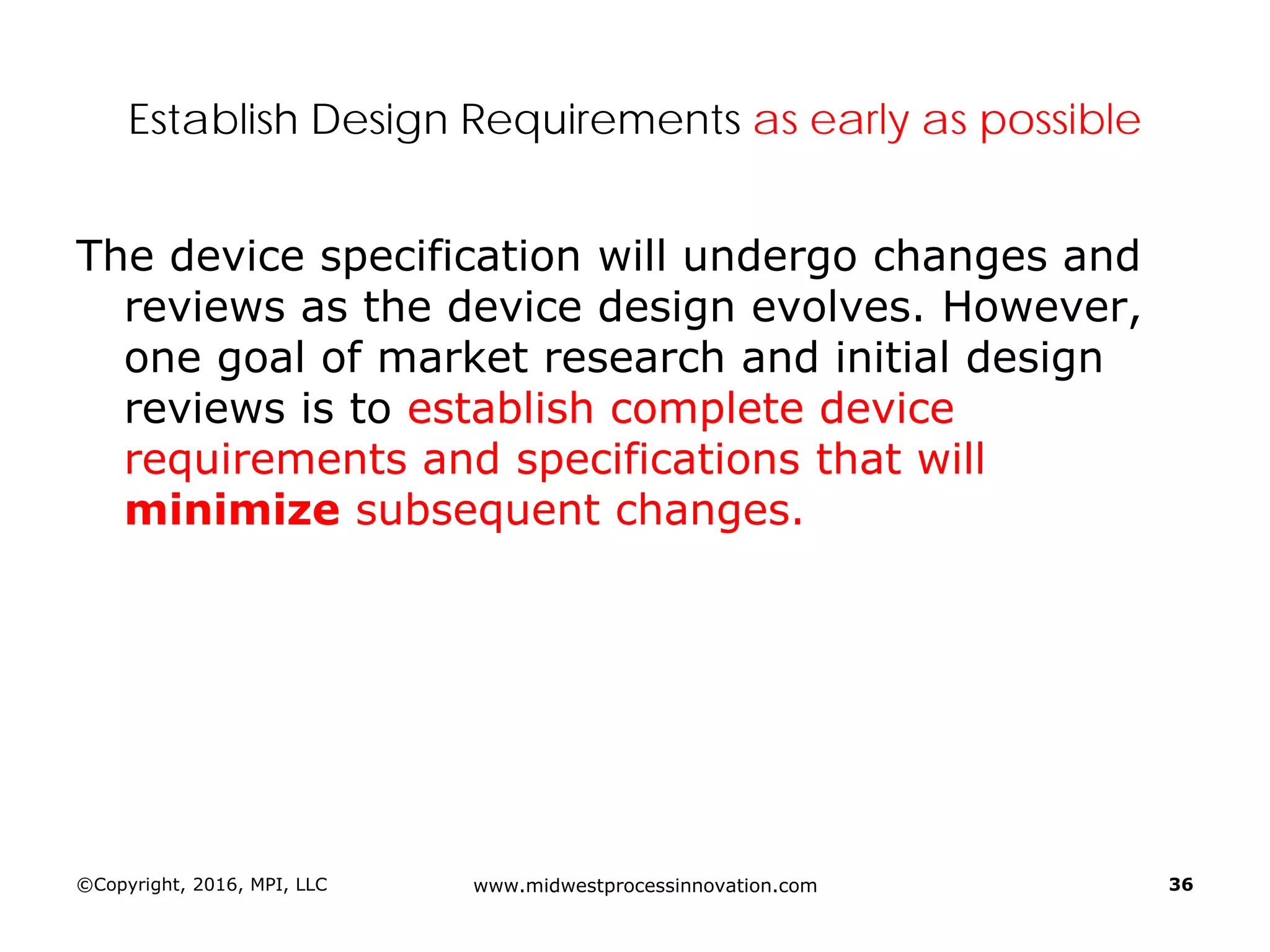 Establish Design Requirements as early as possible

The device specification will undergo changes and reviews as the device design evolves. However, one goal of market research and initial design reviews is to establish complete device requirements and specifications that will minimize subsequent changes.

©Copyright, 2016, MPI, LLC

www.midwestprocessinnovation.com

36